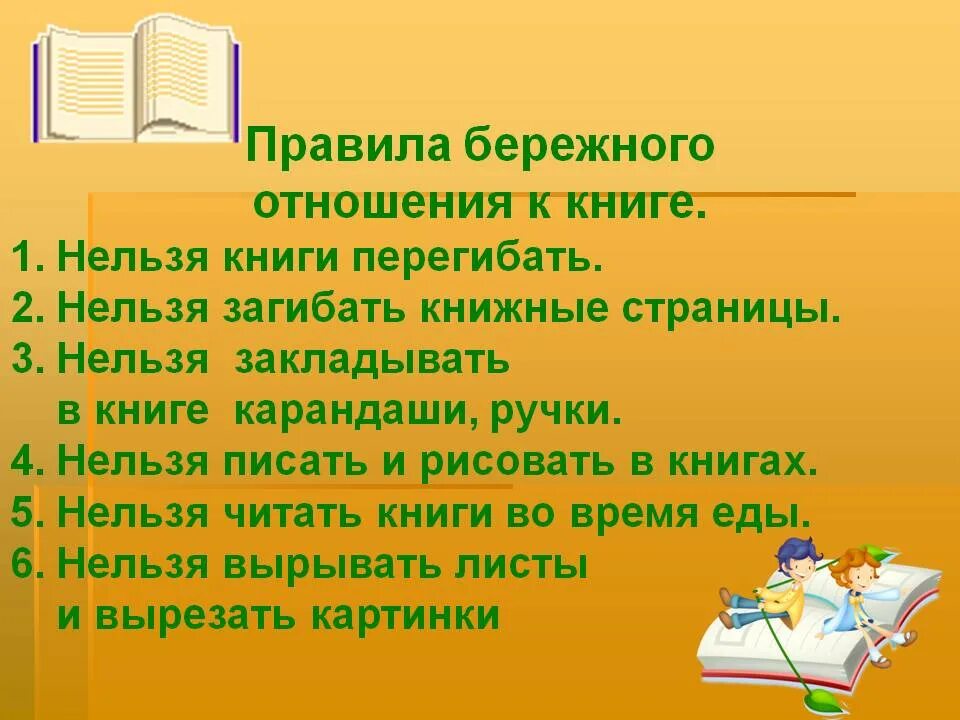 Правила бережного отношения к книге.

1. Нельзя книги перегибать.
2. Нельзя загибать книжные страницы.
3. Нельзя закладывать в книге карандаши, ручки.
4. Нельзя писать и рисовать в книгах.
5. Нельзя читать книги во время еды.
6. Нельзя вырывать листы и вырезать картинки